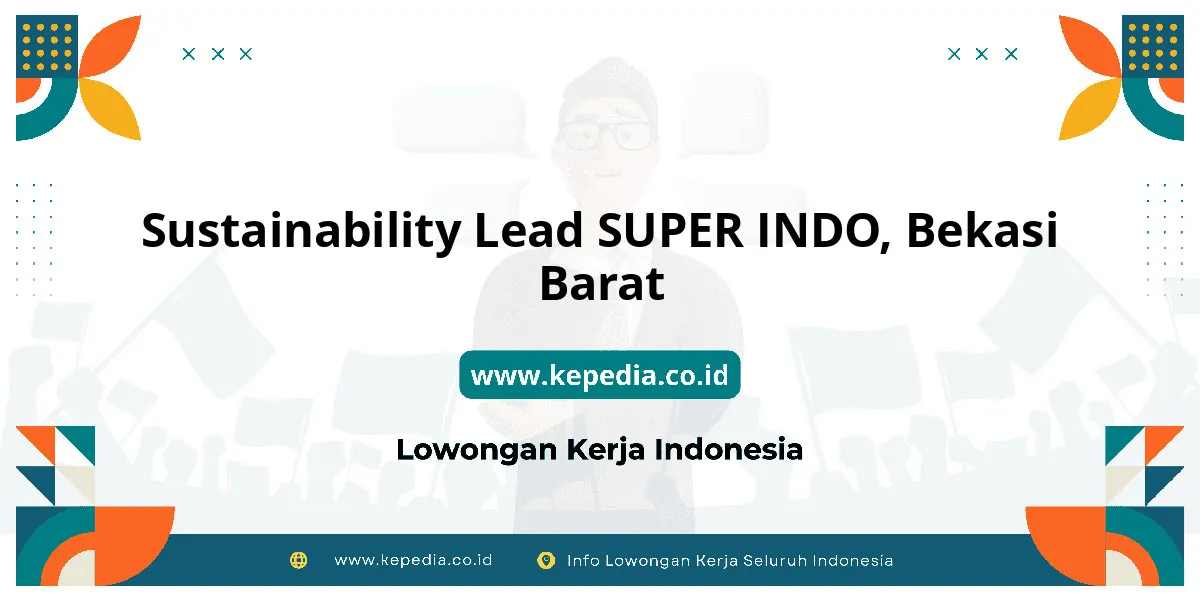 Sustainability Lead SUPER INDO, Bekasi Barat

www.kepedia.co.id

Lowongan Kerja Indonesia

www.kepedia.co.id

Info Lowongan Kerja Seluruh Indonesia